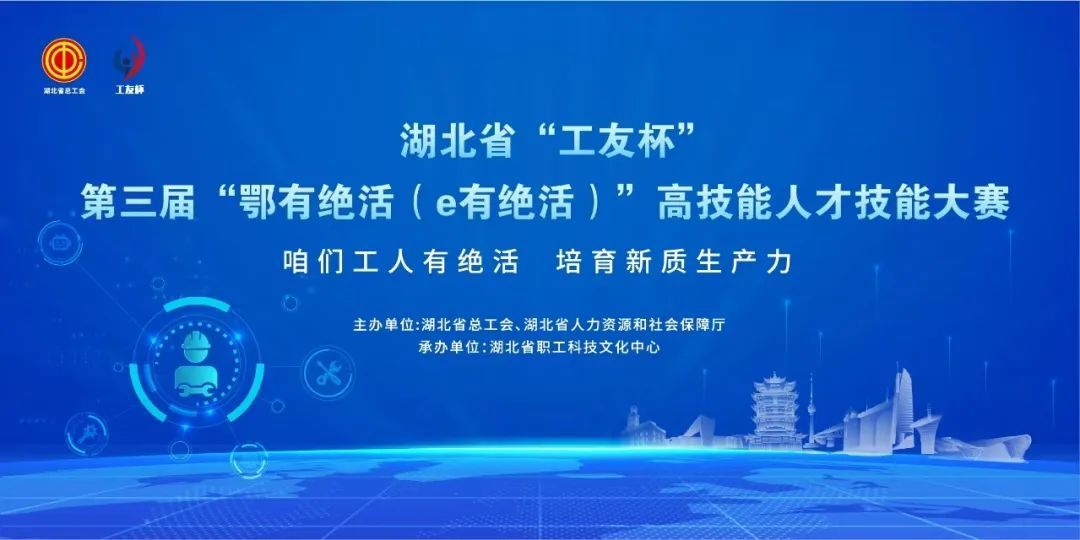 湖北省总工会

工友杯

湖北省“工友杯”

第三届“鄂有绝活（e有绝活）”高技能人才技能大赛

咱们工人有绝活 培育新质生产力

主办单位:湖北省总工会、湖北省人力资源和社会保障厅
承办单位:湖北省职工科技文化中心